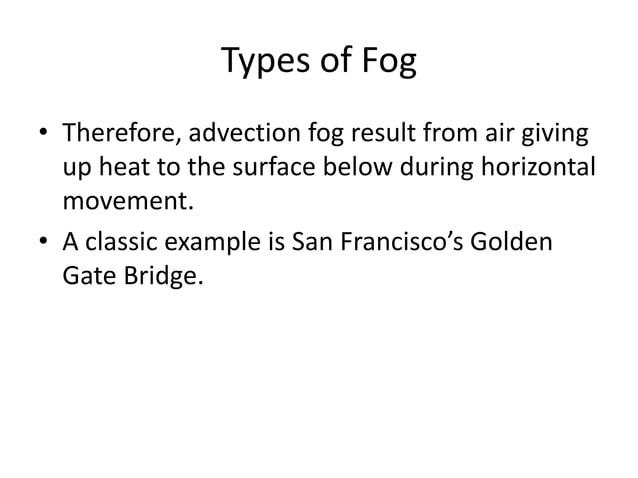 Types of Fog

• Therefore, advection fog result from air giving up heat to the surface below during horizontal movement.

• A classic example is San Francisco’s Golden Gate Bridge.